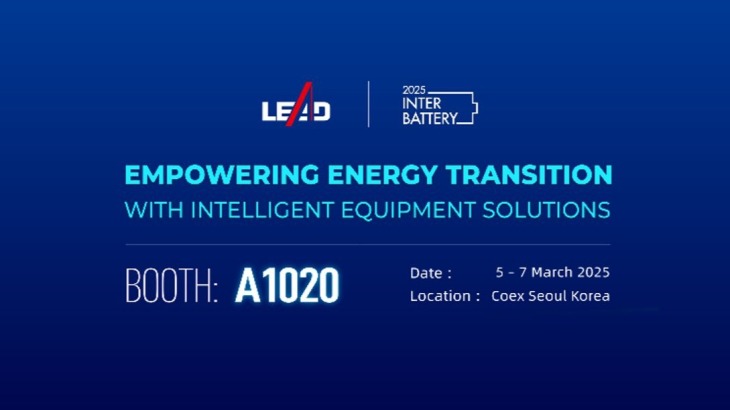 LEAD

2025
INTER
BATTERY

EMPOWERING ENERGY TRANSITION
WITH INTELLIGENT EQUIPMENT SOLUTIONS

BOOTH: A1020

Date : 5 - 7 March 2025
Location : Coex Seoul Korea